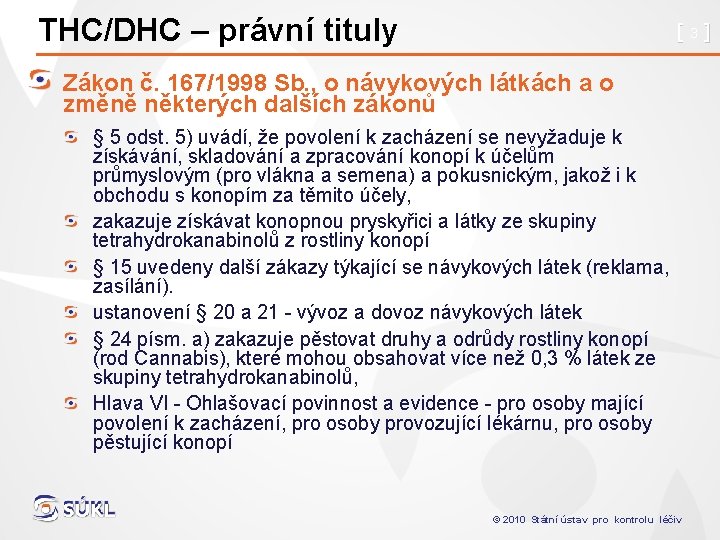 THC/DHC – právní tituly

[ 3 ]

Zákon č. 167/1998 Sb., o návykových látkách a o změně některých dalších zákonů

§ 5 odst. 5) uvádí, že povolení k zacházení se nevyžaduje k získávání, skladování a zpracování konopí k účelům průmyslovým (pro vlákna a semena) a pokusnickým, jakož i k obchodu s konopím za těmito účely,

zakazuje získávat konopnou pryskyřici a látky ze skupiny tetrahydrokanabinolů z rostliny konopí

§ 15 uvedeny další zákazy týkající se návykových látek (reklama, zasílání).

ustanovení § 20 a 21 - vývoz a dovoz návykových látek

§ 24 písm. a) zakazuje pěstovat druhy a odrůdy rostliny konopí (rod Cannabis), které mohou obsahovat více než 0,3 % látek ze skupiny tetrahydrokanabinolů,

Hlava VI - Ohlašovací povinnost a evidence - pro osoby mající povolení k zacházení, pro osoby provozující lékárnu, pro osoby pěstující konopí

SÚKL

© 2010 Státní ústav pro kontrolu léčiv